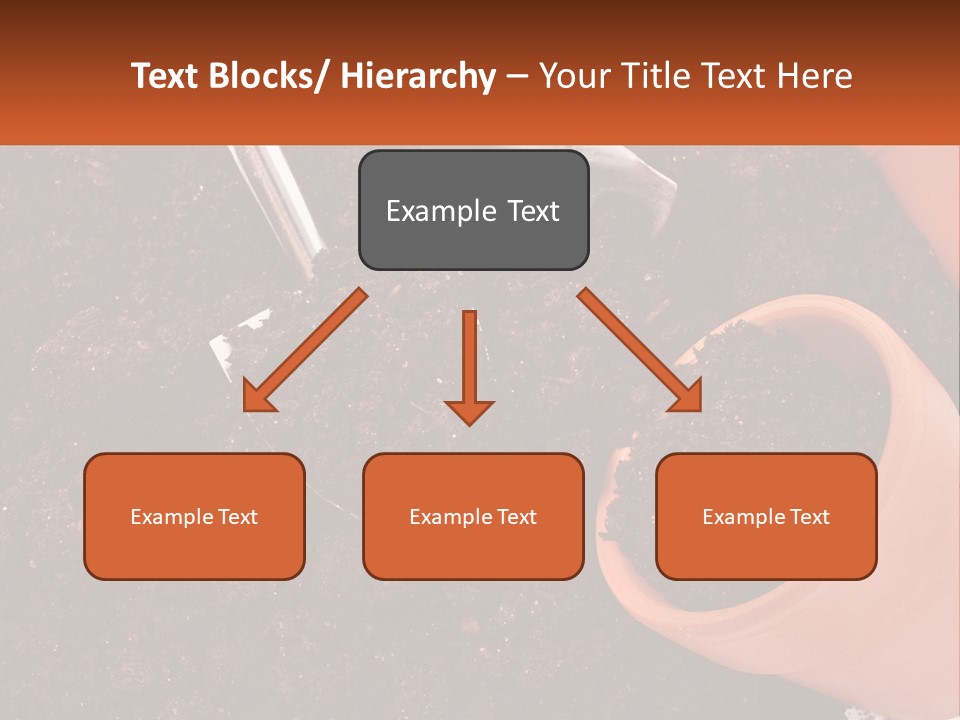 Text Blocks/ Hierarchy – Your Title Text Here

Example Text

Example Text

Example Text

Example Text